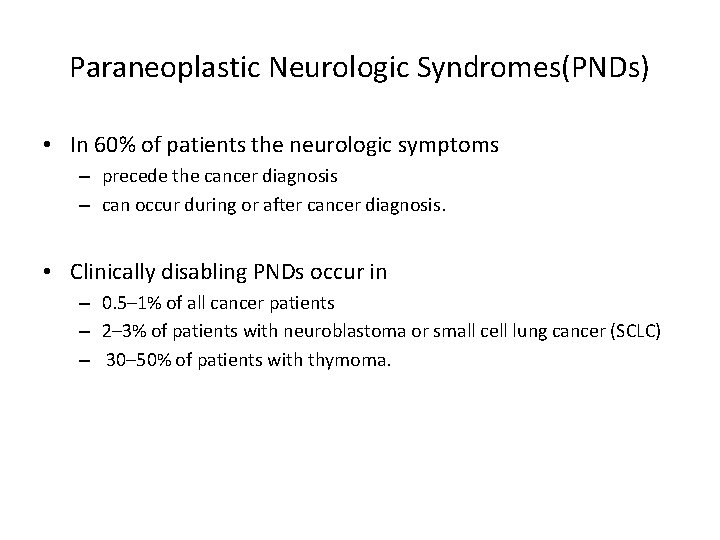 Paraneoplastic Neurologic Syndromes(PNDs)

• In 60% of patients the neurologic symptoms
– precede the cancer diagnosis
– can occur during or after cancer diagnosis.

• Clinically disabling PNDs occur in
– 0.5–1% of all cancer patients
– 2–3% of patients with neuroblastoma or small cell lung cancer (SCLC)
– 30–50% of patients with thymoma.